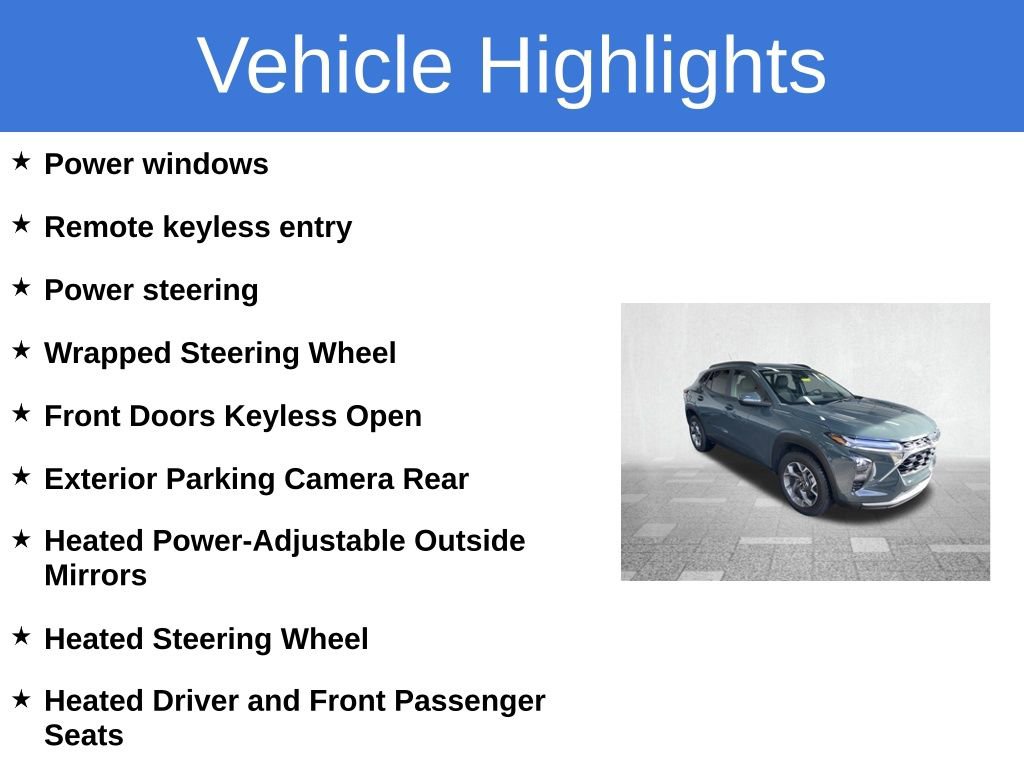 Vehicle Highlights

★ Power windows

★ Remote keyless entry

★ Power steering

★ Wrapped Steering Wheel

★ Front Doors Keyless Open

★ Exterior Parking Camera Rear

★ Heated Power-Adjustable Outside Mirrors

★ Heated Steering Wheel

★ Heated Driver and Front Passenger Seats